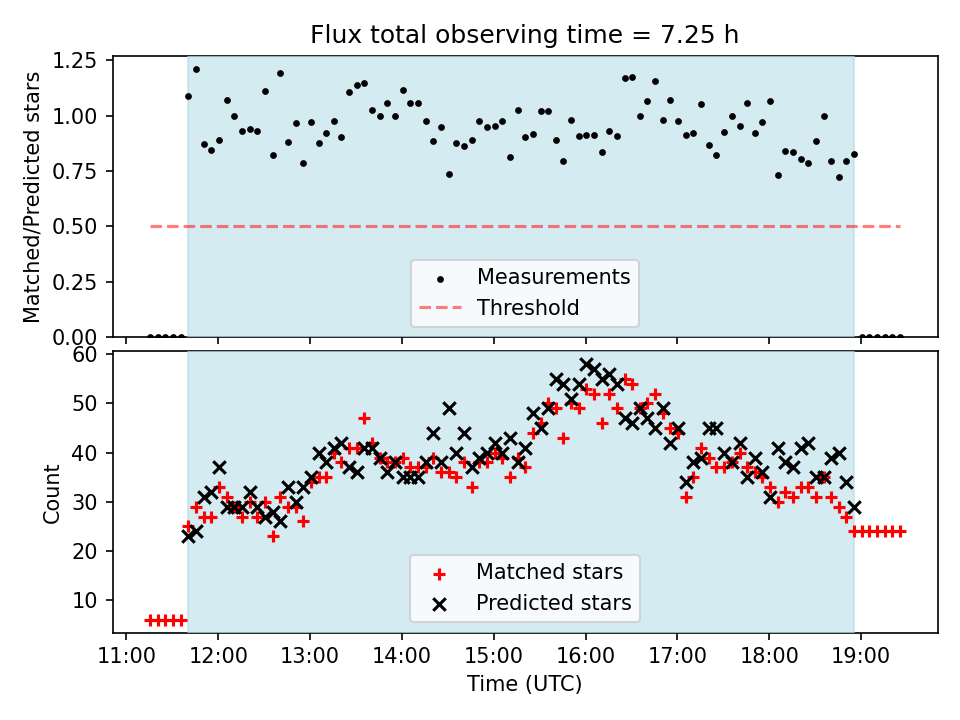 Flux total observing time = 7.25 h

Matched/Predicted stars

1.25
1.00
0.75
0.50
0.25
0.00

Measurements
Threshold

Count

60
50
40
30
20
10

Matched stars
Predicted stars

11:00 12:00 13:00 14:00 15:00 16:00 17:00 18:00 19:00

Time (UTC)